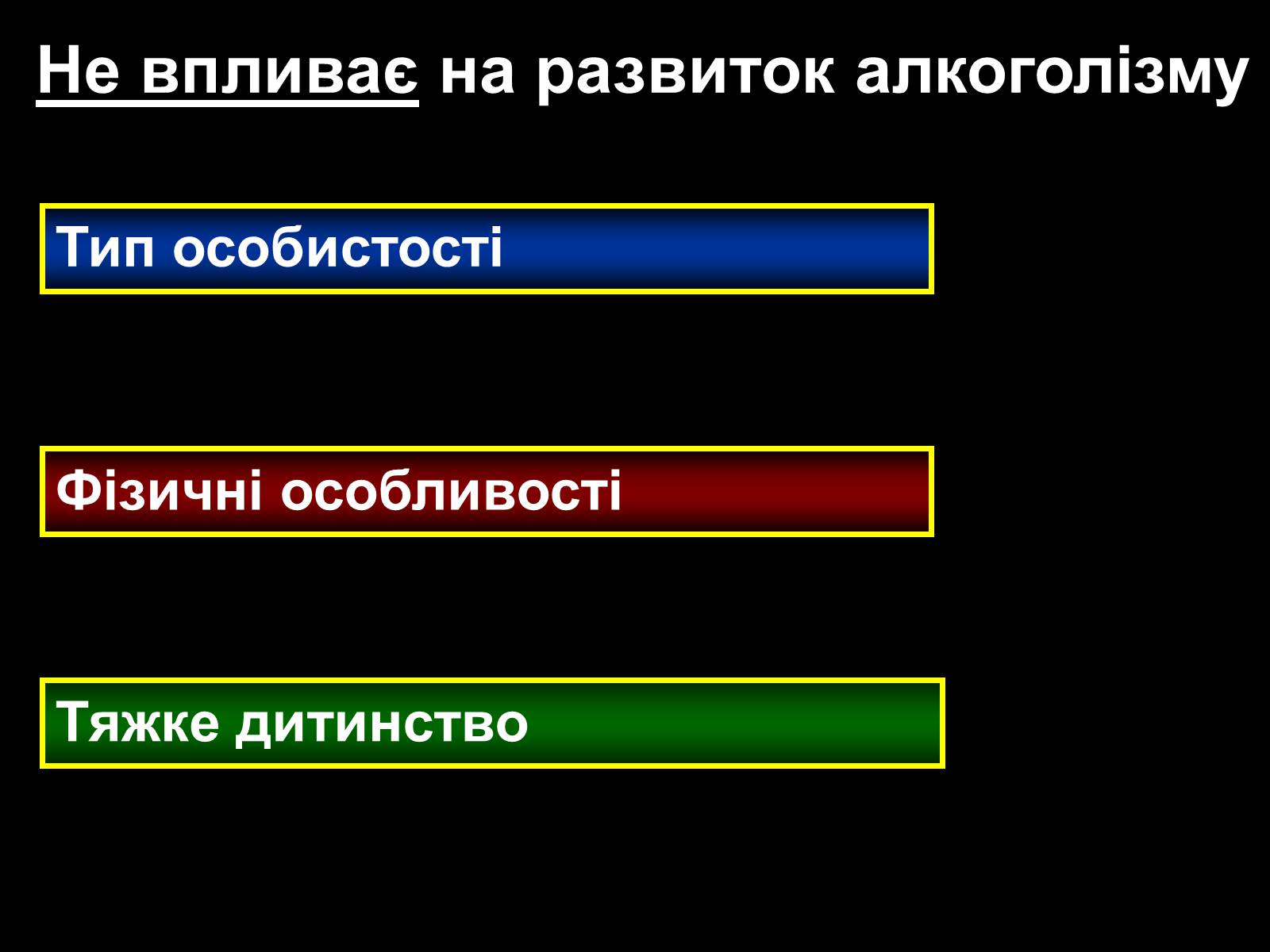 Не впливає на развиток алкоголізму

Тип особистості

Фізичні особливості

Тяжке дитинство